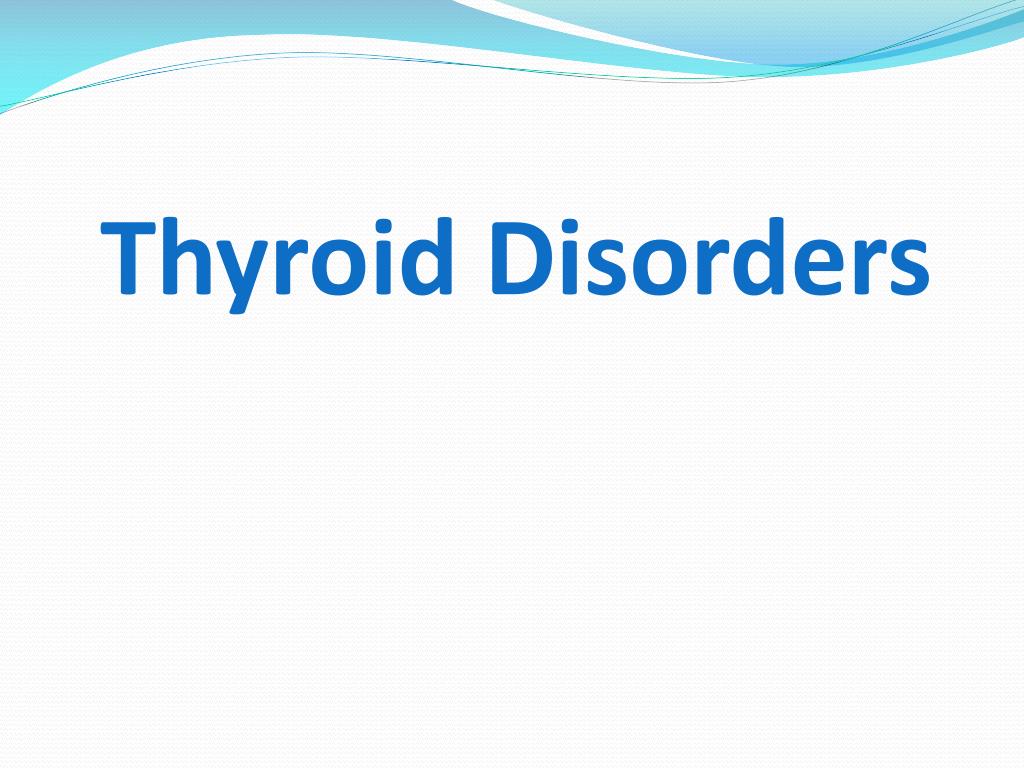 Thyroid Disorders